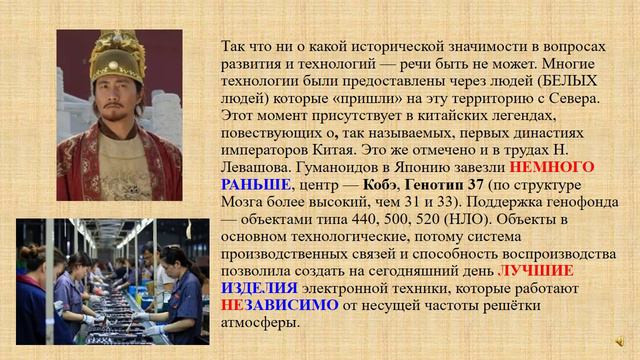 Так что ни о какой исторической значимости в вопросах развития и технологий — речи быть не может. Многие технологии были предоставлены через людей (БЕЛЫХ людей) которые «пришли» на эту территорию с Севера. Этот момент присутствует в китайских легендах, повествующих о, так называемых, первых династиях императоров Китая. Это же отмечено и в трудах Н. Левашова. Гуманоидов в Японию завезли НЕМНОГО РАНЬШЕ, центр — Кобэ, Генотип 37 (по структуре Мозга более высокий, чем 31 и 33). Поддержка генофонда — объектами типа 440, 500, 520 (НЛО). Объекты в основном технологические, потому система производственных связей и способность воспроизводства позволила создать на сегодняшний день ЛУЧШИЕ ИЗДЕЛИЯ электронной техники, которые работают НЕЗАВИСИМО от несущей частоты решётки атмосферы.